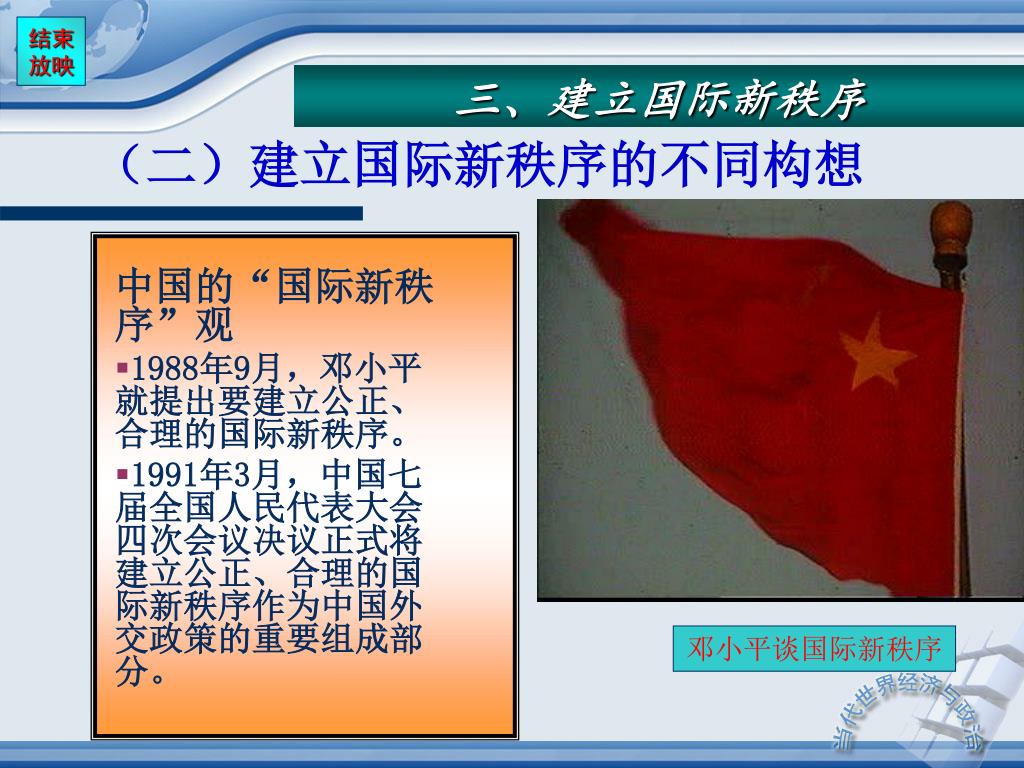 结束放映

三、建立国际新秩序

（二）建立国际新秩序的不同构想

中国的“国际新秩序”观

▪1988年9月，邓小平就提出要建立公正、合理的国际新秩序。

▪1991年3月，中国七届全国人民代表大会四次会议决议正式将建立公正、合理的国际新秩序作为中国外交政策的重要组成部分。

邓小平谈国际新秩序

当代世界经济与政治